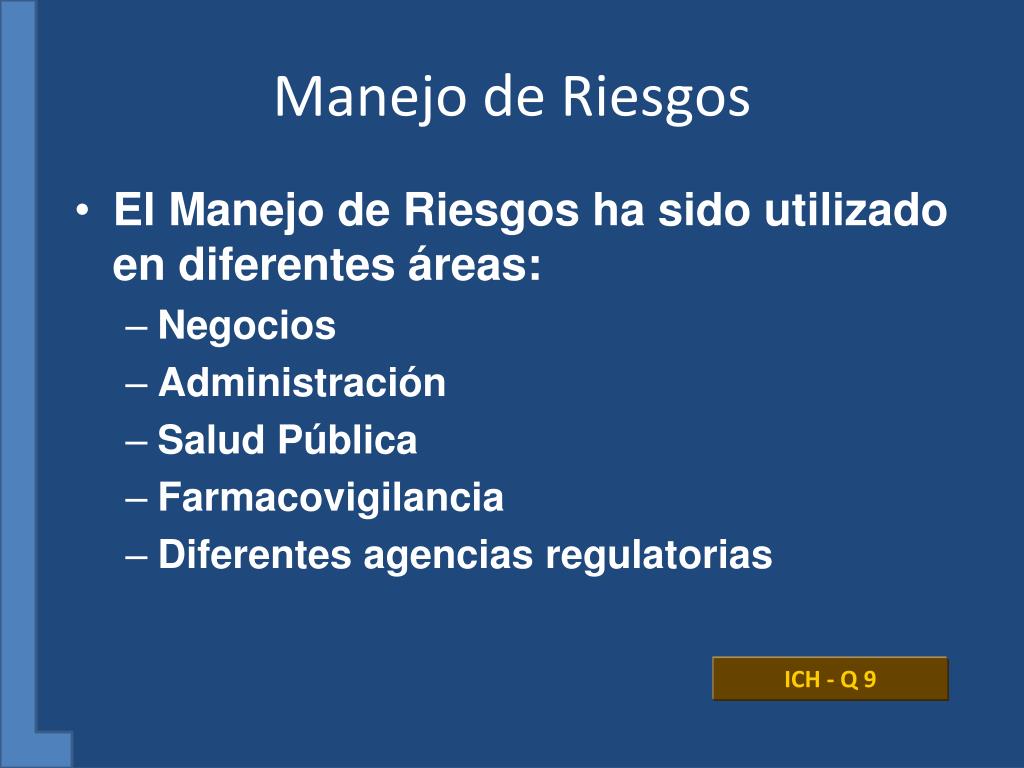 Manejo de Riesgos

• El Manejo de Riesgos ha sido utilizado en diferentes áreas:
– Negocios
– Administración
– Salud Pública
– Farmacovigilancia
– Diferentes agencias regulatorias

ICH - Q 9